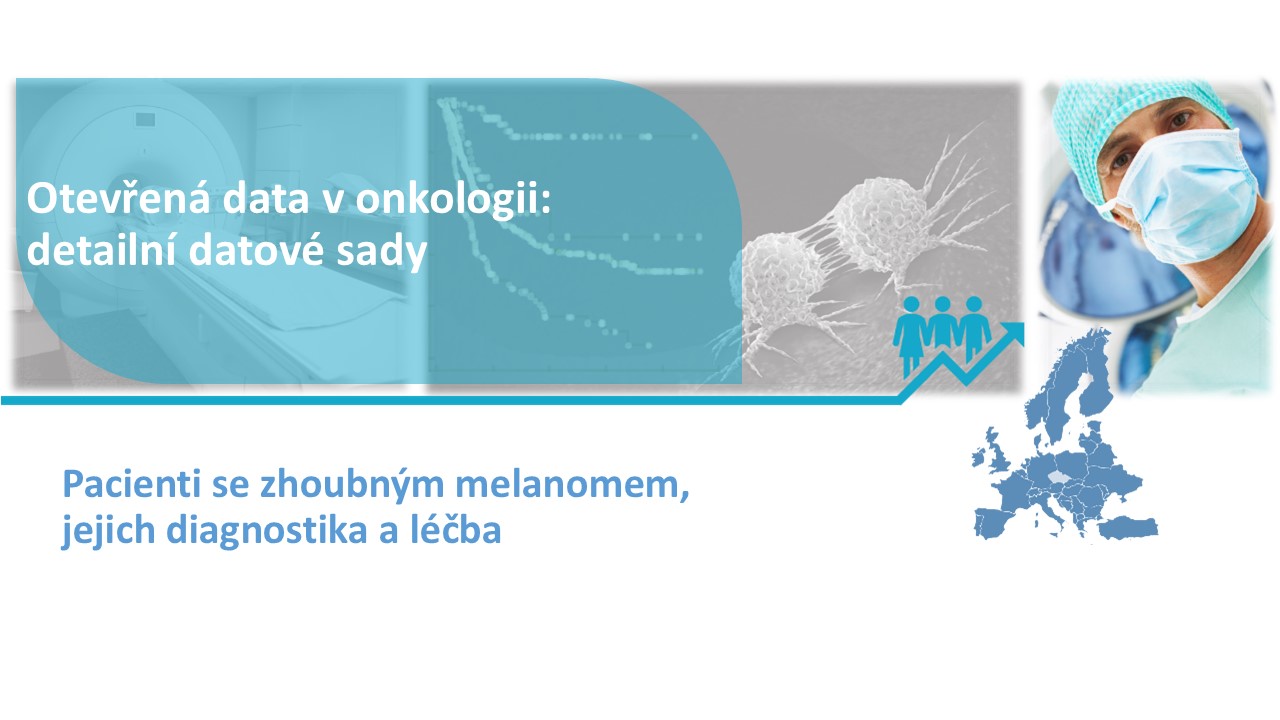 Otevřená data v onkologii: detailní datové sady

Pacienti se zhoubným melanomem, jejich diagnostika a léčba